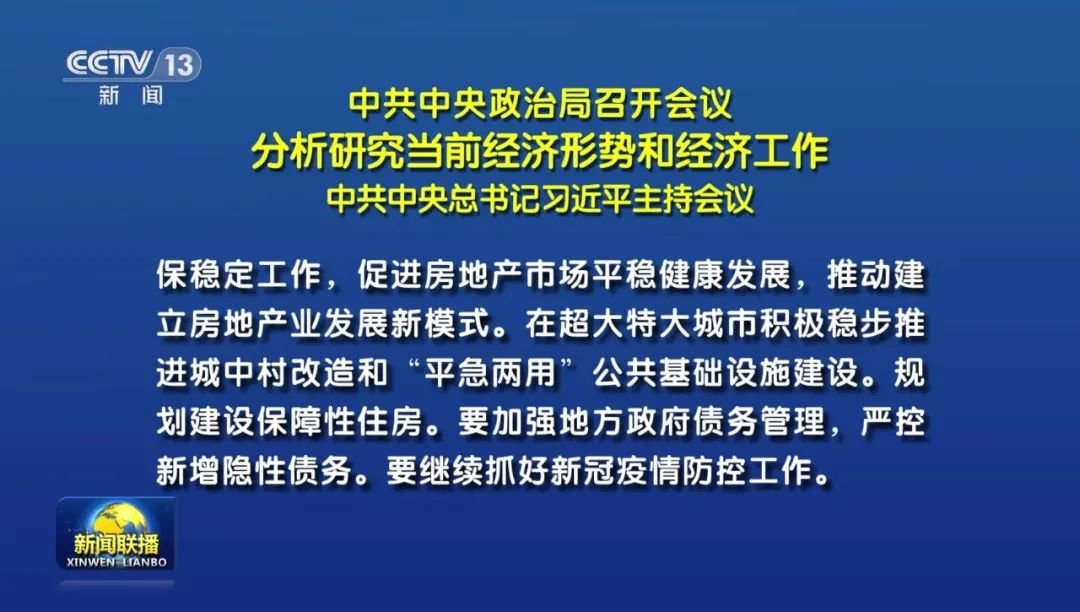 CCTV 13
新闻

中共中央政治局召开会议
分析研究当前经济形势和经济工作
中共中央总书记习近平主持会议

保稳定工作，促进房地产市场平稳健康发展，推动建立房地产业发展新模式。在超大特大城市积极稳步推进城中村改造和“平急两用”公共基础设施建设。规划建设保障性住房。要加强地方政府债务管理，严控新增隐性债务。要继续抓好新冠疫情防控工作。

新闻联播
XINWEN LIANBO